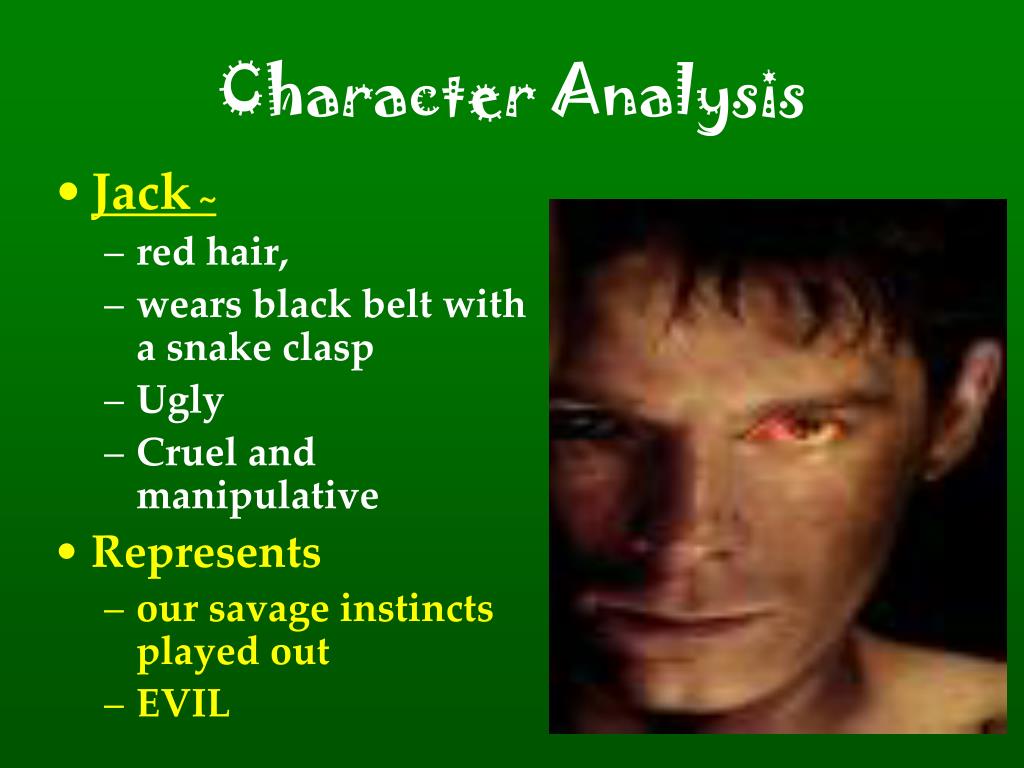 Character Analysis

• Jack ~
– red hair,
– wears black belt with a snake clasp
– Ugly
– Cruel and manipulative
• Represents
– our savage instincts played out
– EVIL